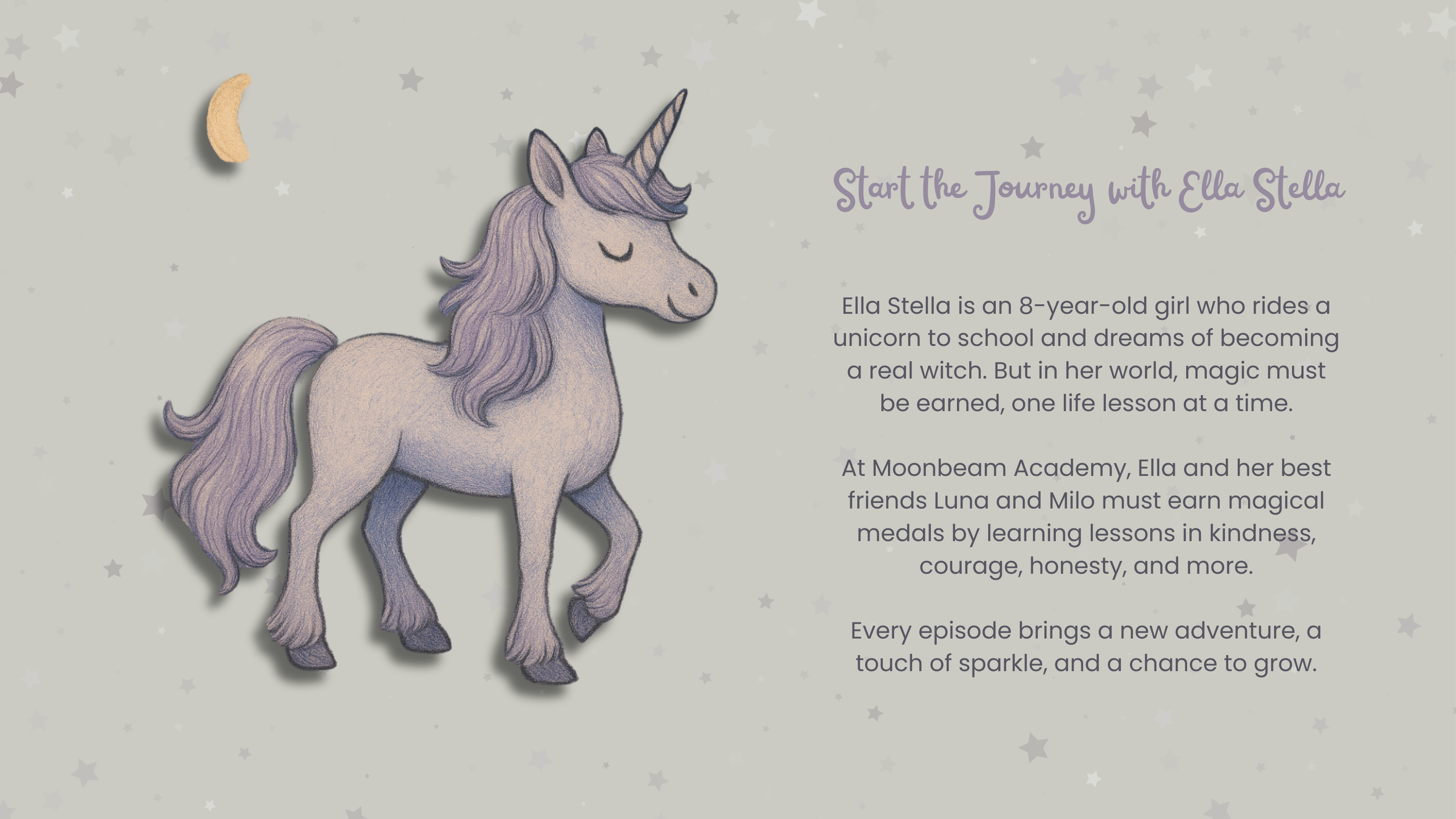 Start the Journey with Ella Stella

Ella Stella is an 8-year-old girl who rides a unicorn to school and dreams of becoming a real witch. But in her world, magic must be earned, one life lesson at a time.

At Moonbeam Academy, Ella and her best friends Luna and Milo must earn magical medals by learning lessons in kindness, courage, honesty, and more.

Every episode brings a new adventure, a touch of sparkle, and a chance to grow.